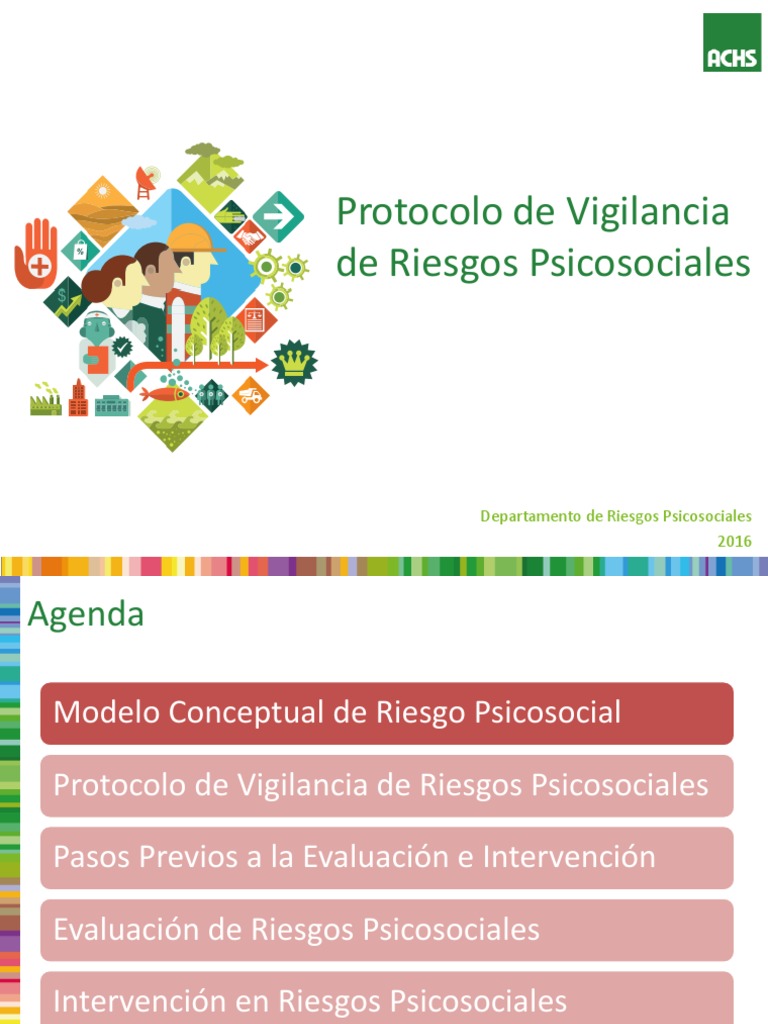 ACHS

Protocolo de Vigilancia de Riesgos Psicosociales

Departamento de Riesgos Psicosociales
2016

Agenda

Modelo Conceptual de Riesgo Psicosocial

Protocolo de Vigilancia de Riesgos Psicosociales

Pasos Previos a la Evaluación e Intervención

Evaluación de Riesgos Psicosociales

Intervención en Riesgos Psicosociales